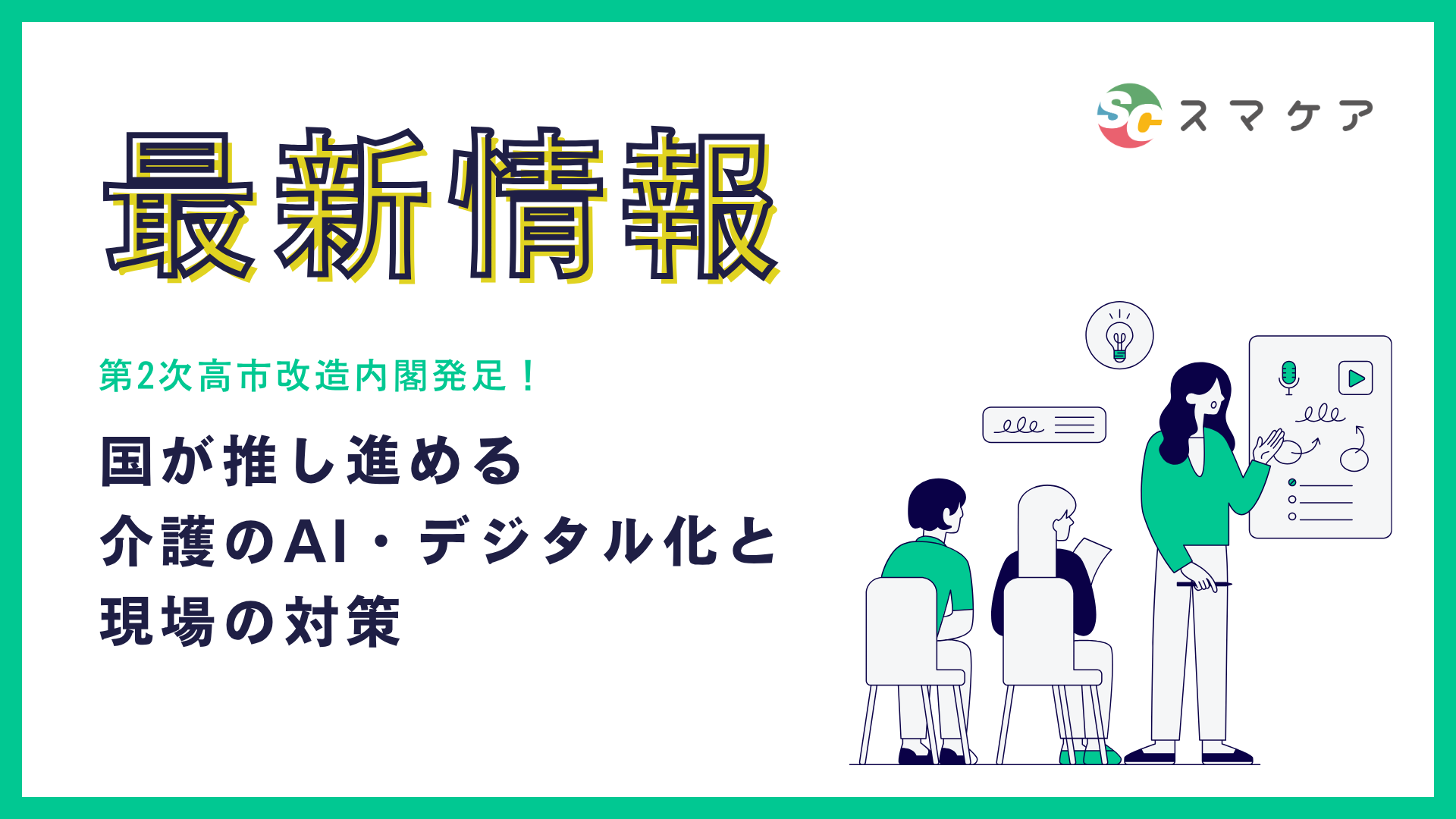 SC スマケア

最新情報

第2次高市改造内閣発足！

国が推し進める
介護のAI・デジタル化と
現場の対策